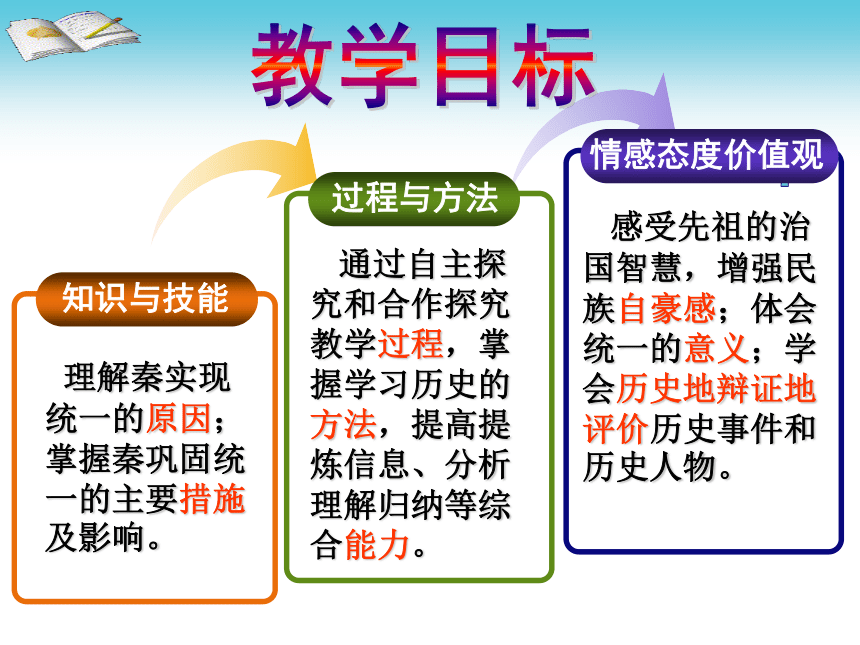 教学目标

知识与技能

理解秦实现统一的原因；掌握秦巩固统一的主要措施及影响。

过程与方法

通过自主探究和合作探究教学过程，掌握学习历史的方法，提高提炼信息、分析理解归纳等综合能力。

情感态度价值观

感受先祖的治国智慧，增强民族自豪感；体会统一的意义；学会历史地辩证地评价历史事件和历史人物。